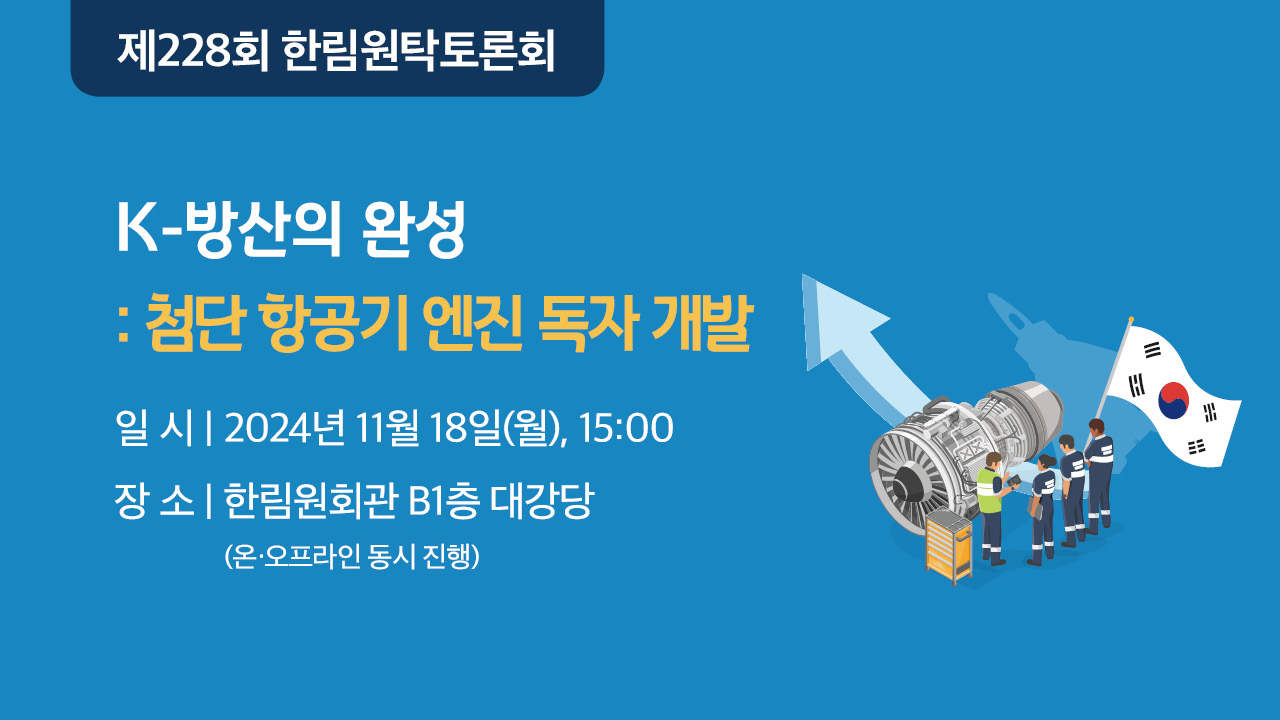 제228회 한림원탁토론회

K-방산의 완성
: 첨단 항공기 엔진 독자 개발

일 시 | 2024년 11월 18일(월), 15:00

장 소 | 한림원회관 B1층 대강당
(온·오프라인 동시 진행)